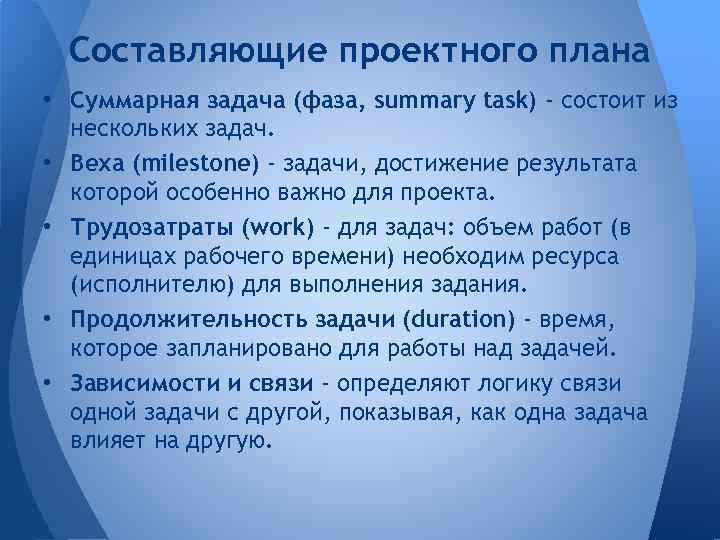 Составляющие проектного плана

• Суммарная задача (фаза, summary task) - состоит из нескольких задач.
• Веха (milestone) - задачи, достижение результата которой особенно важно для проекта.
• Трудозатраты (work) - для задач: объем работ (в единицах рабочего времени) необходим ресурса (исполнителю) для выполнения задания.
• Продолжительность задачи (duration) - время, которое запланировано для работы над задачей.
• Зависимости и связи - определяют логику связи одной задачи с другой, показывая, как одна задача влияет на другую.